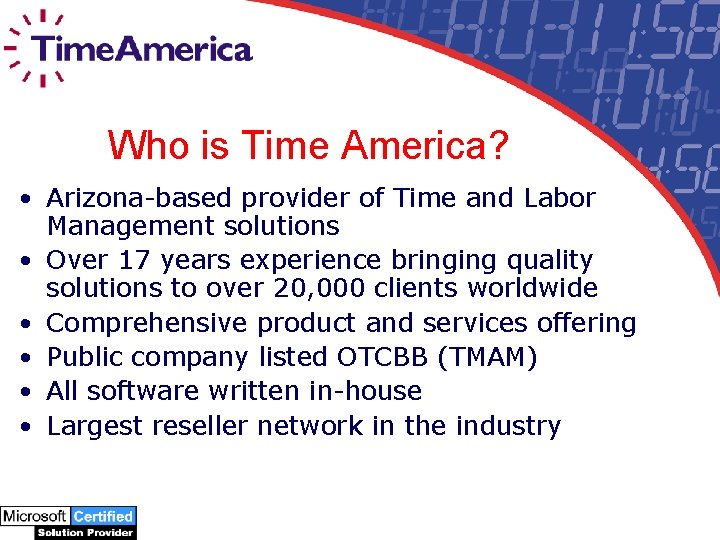 TimeAmerica

Who is Time America?

• Arizona-based provider of Time and Labor Management solutions
• Over 17 years experience bringing quality solutions to over 20,000 clients worldwide
• Comprehensive product and services offering
• Public company listed OTCBB (TMAM)
• All software written in-house
• Largest reseller network in the industry

Microsoft Certified Solution Provider